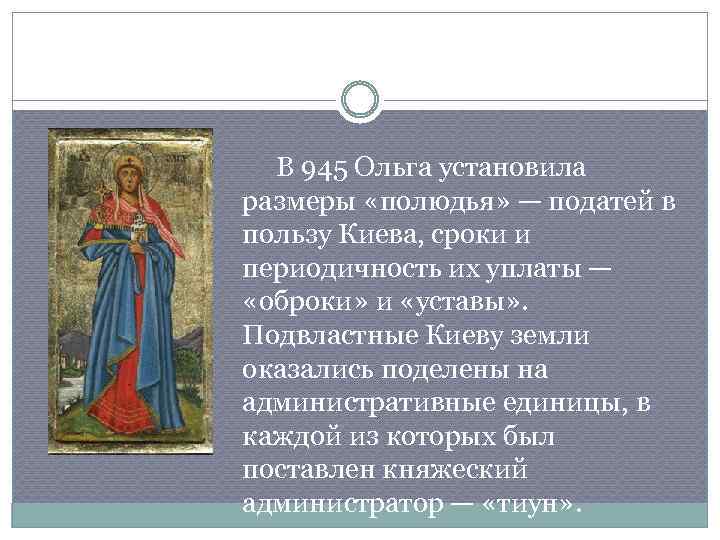 В 945 Ольга установила размеры «полюдья» — податей в пользу Киева, сроки и периодичность их уплаты — «оброки» и «уставы». Подвластные Киеву земли оказались поделены на административные единицы, в каждой из которых был поставлен княжеский администратор — «тиун».